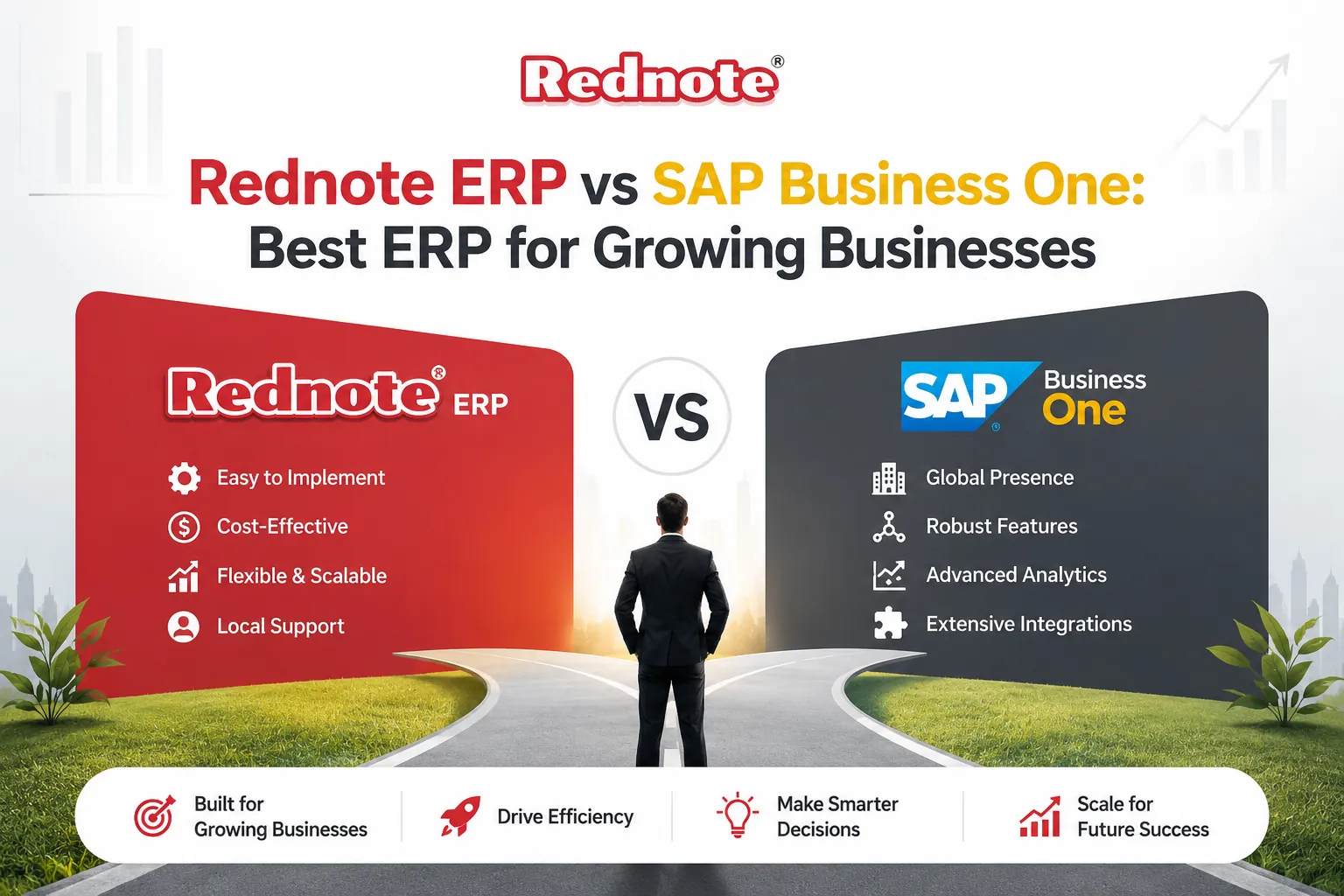 Rednote®

Rednote ERP vs SAP Business One: Best ERP for Growing Businesses

Rednote® ERP

Easy to Implement
Cost-Effective
Flexible & Scalable
Local Support

VS

SAP® Business One

Global Presence
Robust Features
Advanced Analytics
Extensive Integrations

Built for Growing Businesses
Drive Efficiency
Make Smarter Decisions
Scale for Future Success